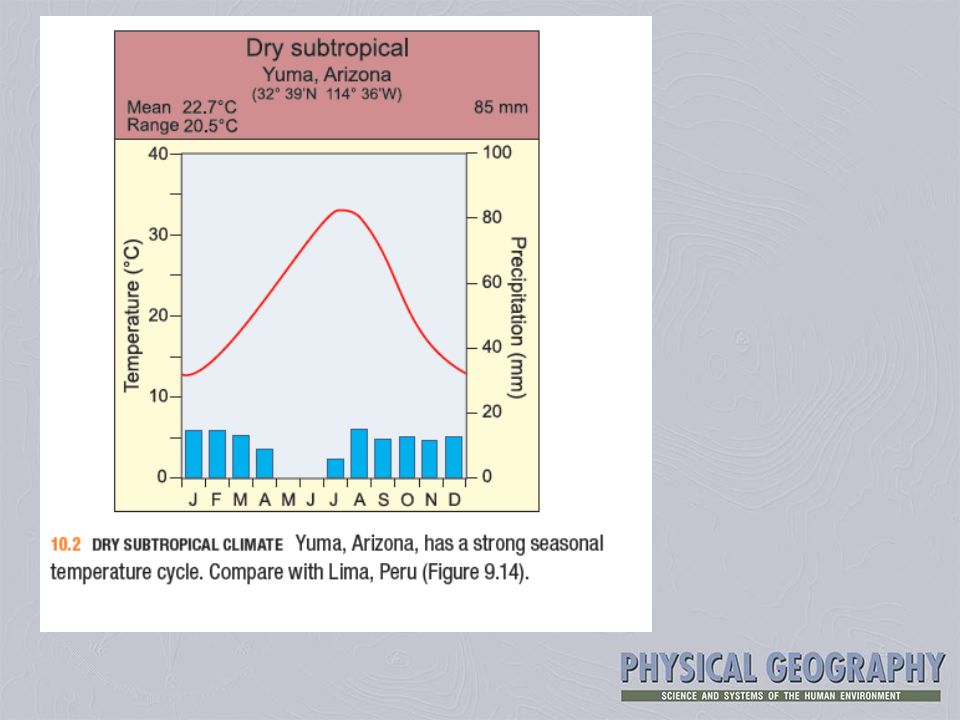 Dry subtropical
Yuma, Arizona
(32° 39'N 114° 36'W)
Mean 22.7°C
Range 20.5°C
85 mm

Temperature (°C)
40
30
20
10
0

Precipitation (mm)
100
80
60
40
20
0

J F M A M J J A S O N D

10.2 DRY SUBTROPICAL CLIMATE Yuma, Arizona, has a strong seasonal temperature cycle. Compare with Lima, Peru (Figure 9.14).

PHYSICAL GEOGRAPHY
SCIENCE AND SYSTEMS OF THE HUMAN ENVIRONMENT